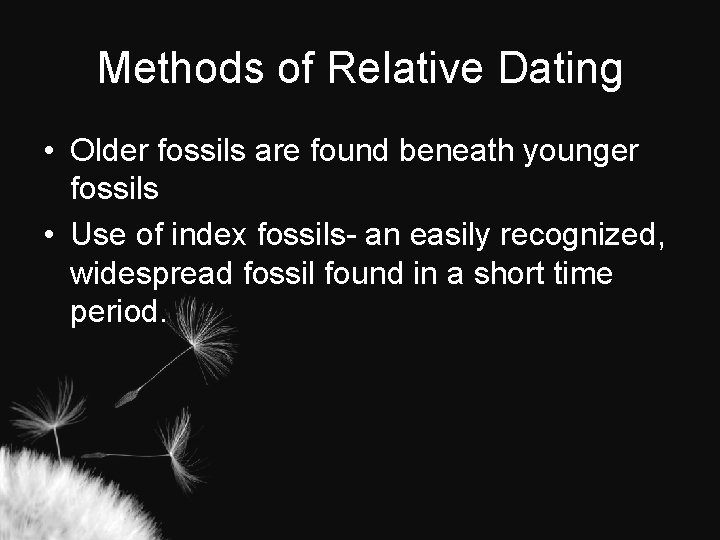 Methods of Relative Dating

• Older fossils are found beneath younger fossils
• Use of index fossils- an easily recognized, widespread fossil found in a short time period.